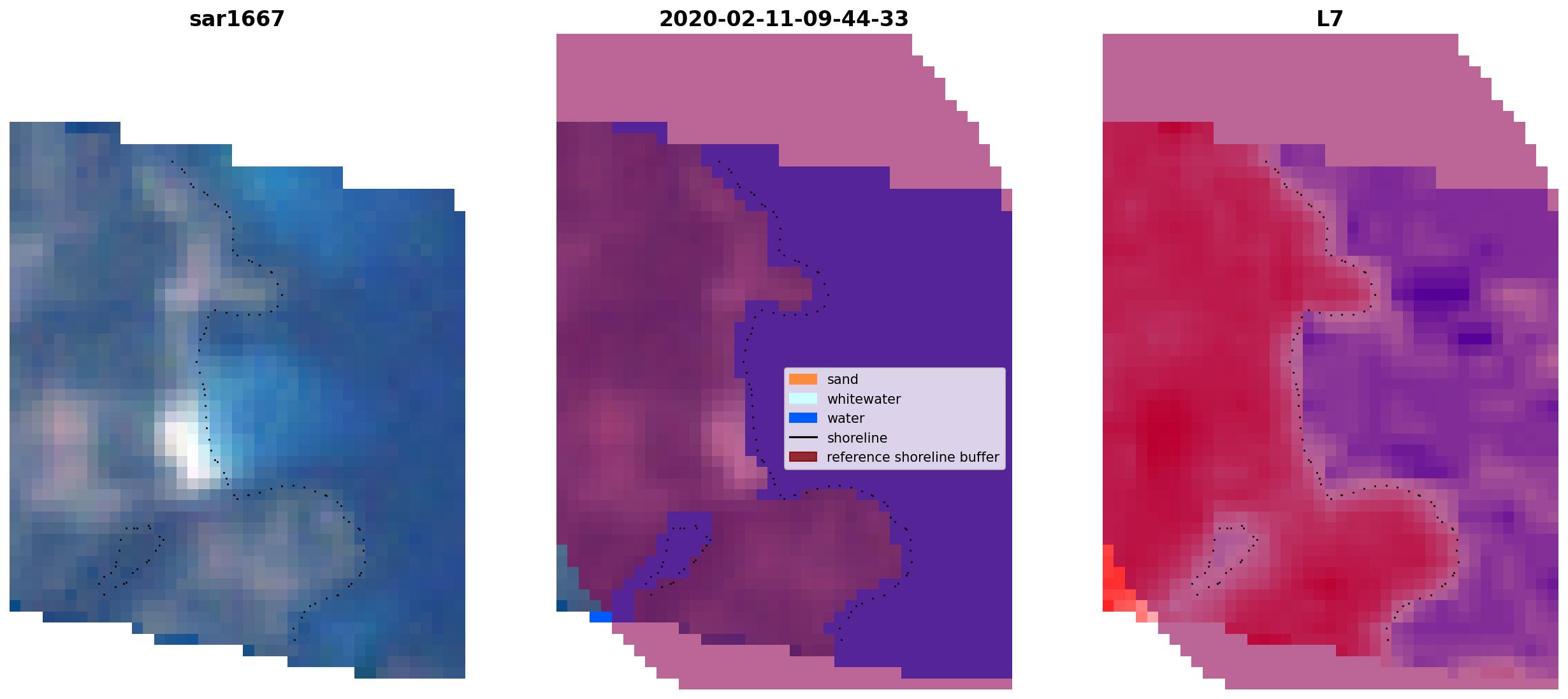 sar1667

2020-02-11-09-44-33

L7

sand
whitewater
water
shoreline
reference shoreline buffer